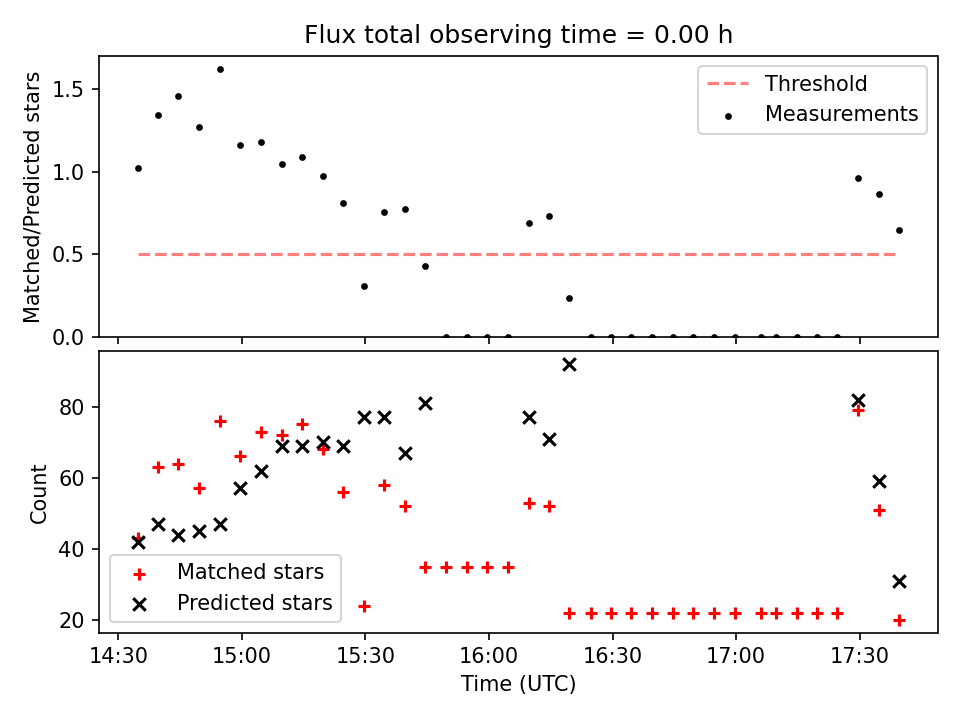 Flux total observing time = 0.00 h

Matched/Predicted stars

1.5
1.0
0.5
0.0

Threshold
Measurements

Count

80
60
40
20

Matched stars
Predicted stars

14:30
15:00
15:30
16:00
16:30
17:00
17:30

Time (UTC)